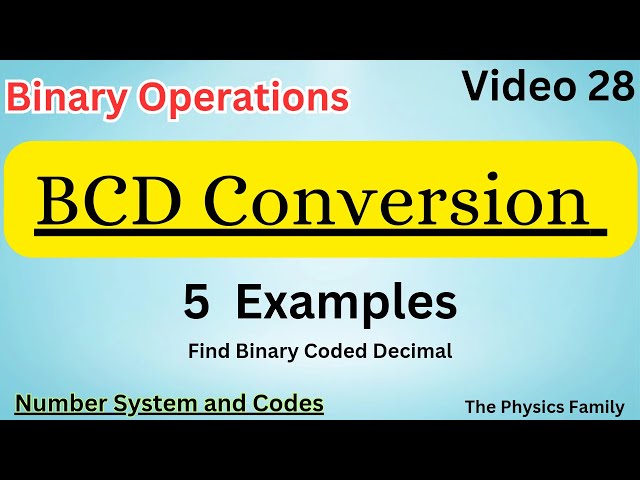 Binary Operations

Video 28

BCD Conversion

5 Examples

Find Binary Coded Decimal

Number System and Codes

The Physics Family